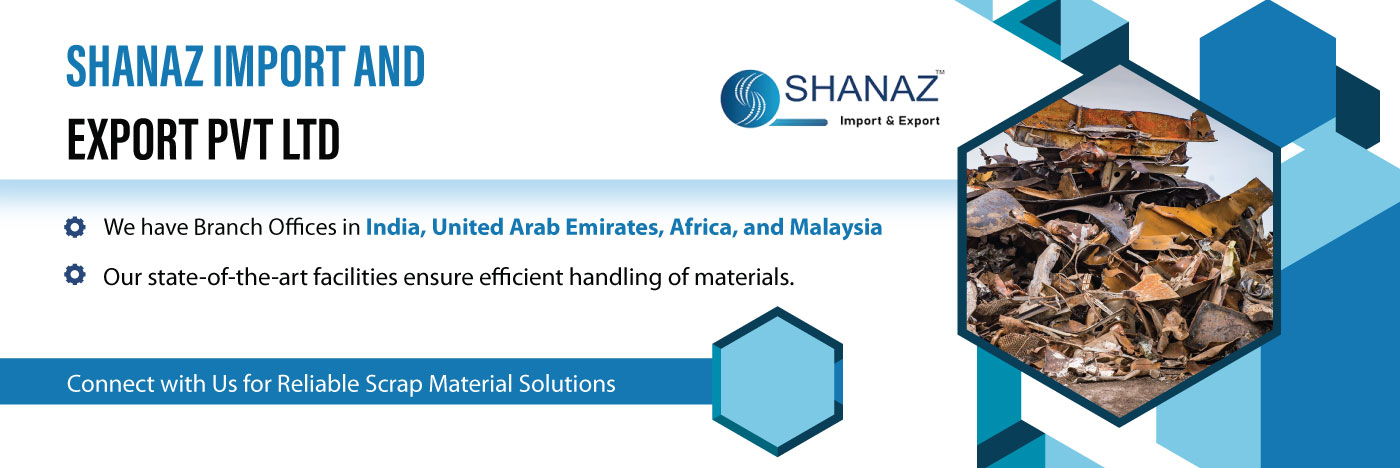 SHANAZ IMPORT AND
EXPORT PVT LTD

SHANAZ™
Import & Export

We have Branch Offices in India, United Arab Emirates, Africa, and Malaysia

Our state-of-the-art facilities ensure efficient handling of materials.

Connect with Us for Reliable Scrap Material Solutions